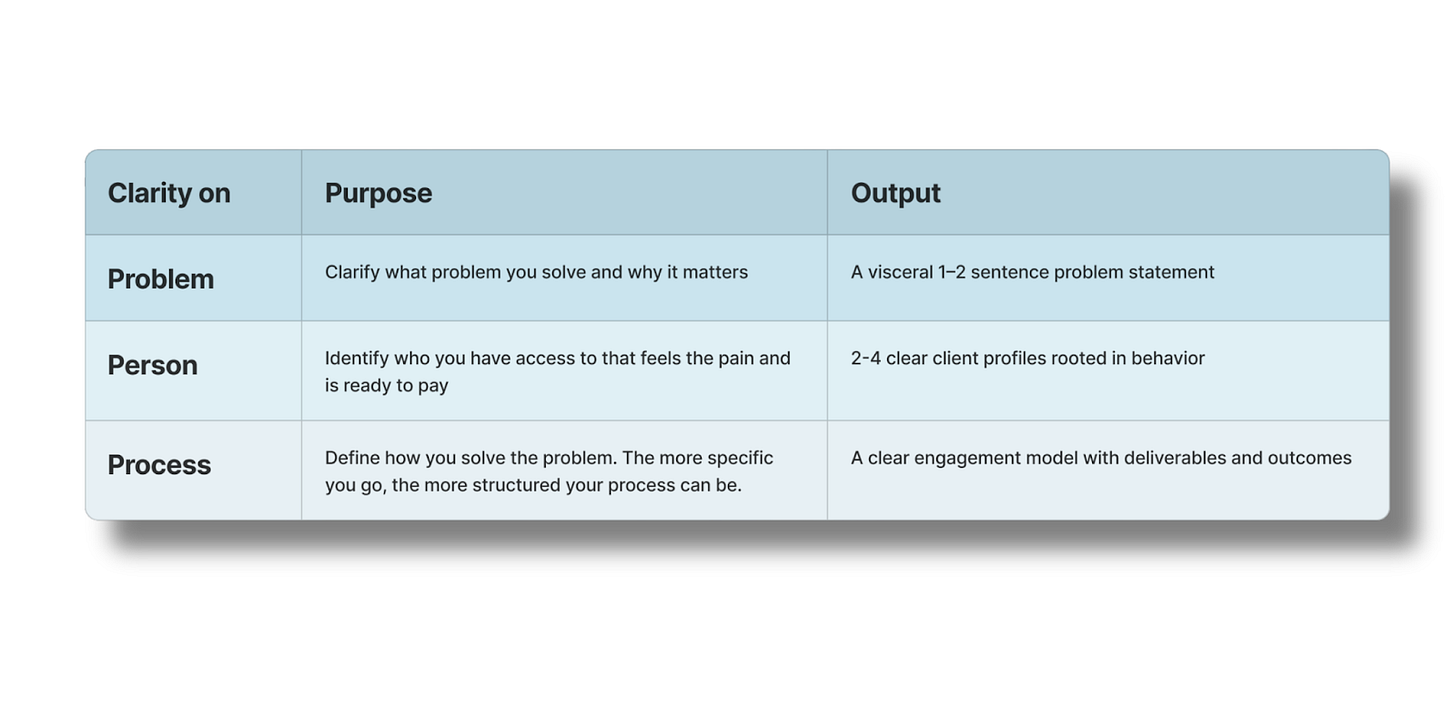 | Clarity on | Purpose | Output |
|---|---|---|
| Problem | Clarify what problem you solve and why it matters | A visceral 1–2 sentence problem statement |
| Person | Identify who you have access to that feels the pain and is ready to pay | 2-4 clear client profiles rooted in behavior |
| Process | Define how you solve the problem. The more specific you go, the more structured your process can be. | A clear engagement model with deliverables and outcomes |